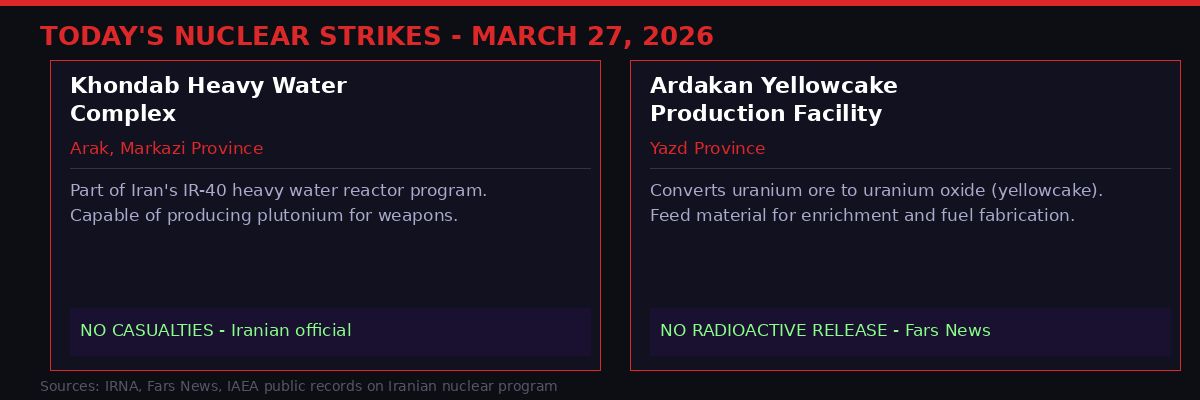 TODAY'S NUCLEAR STRIKES - MARCH 27, 2026

Khondab Heavy Water Complex

Arak, Markazi Province

Part of Iran's IR-40 heavy water reactor program. Capable of producing plutonium for weapons.

NO CASUALTIES - Iranian official

Ardakan Yellowcake Production Facility

Yazd Province

Converts uranium ore to uranium oxide (yellowcake). Feed material for enrichment and fuel fabrication.

NO RADIOACTIVE RELEASE - Fars News

Sources: IRNA, Fars News, IAEA public records on Iranian nuclear program